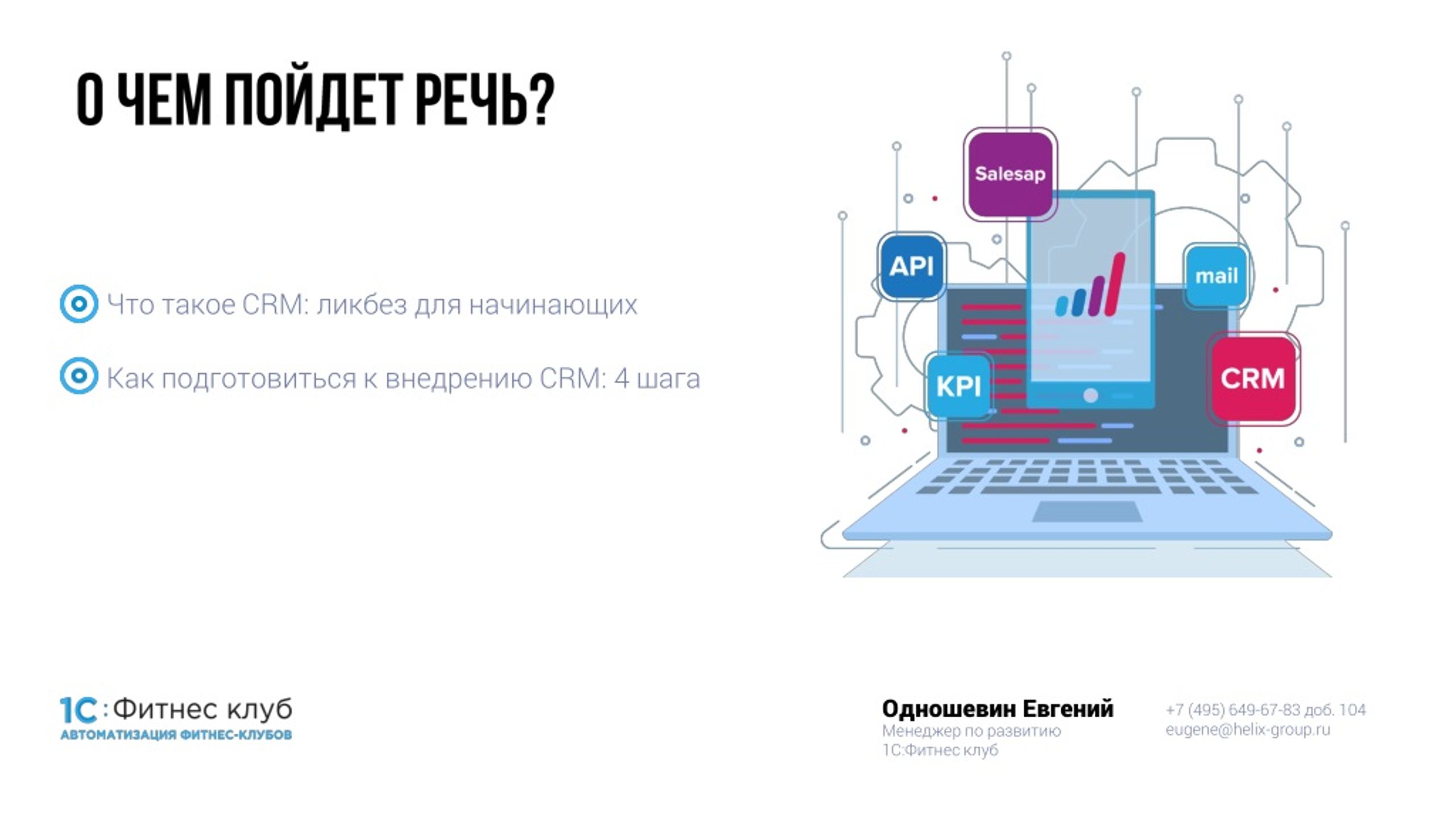 О ЧЕМ ПОЙДЕТ РЕЧЬ?

Что такое CRM: ликбез для начинающих

Как подготовиться к внедрению CRM: 4 шага

Salesap

API

mail

KPI

CRM

1С:Фитнес клуб
АВТОМАТИЗАЦИЯ ФИТНЕС-КЛУБОВ

Одношевин Евгений
Менеджер по развитию
1С:Фитнес клуб

+7 (495) 649-67-83 доб. 104
eugene@helix-group.ru